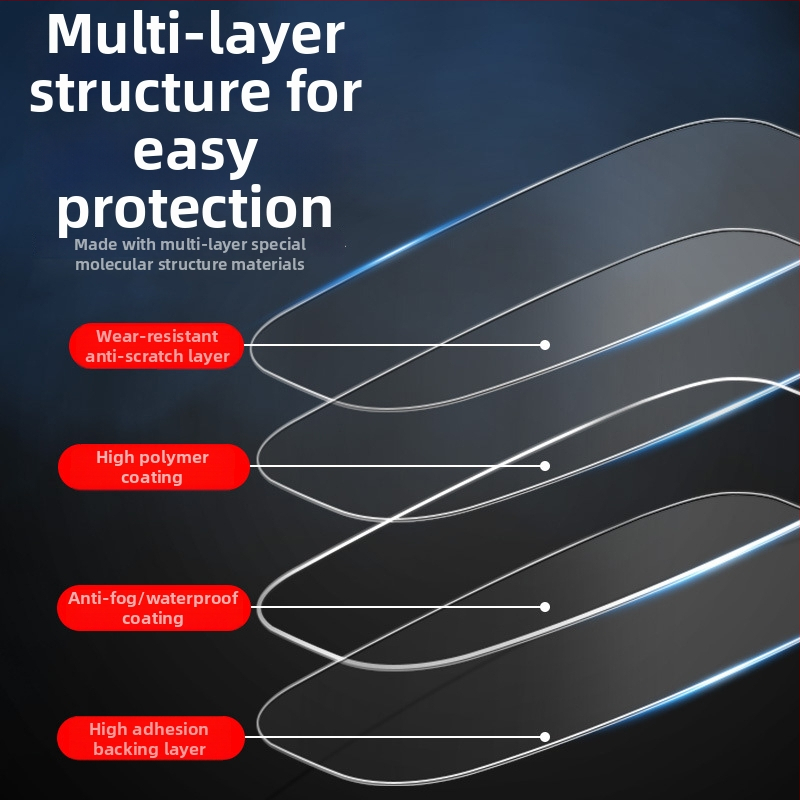 Multi-layer structure for easy protection

Made with multi-layer special molecular structure materials

Wear-resistant anti-scratch layer

High polymer coating

Anti-fog/waterproof coating

High adhesion backing layer